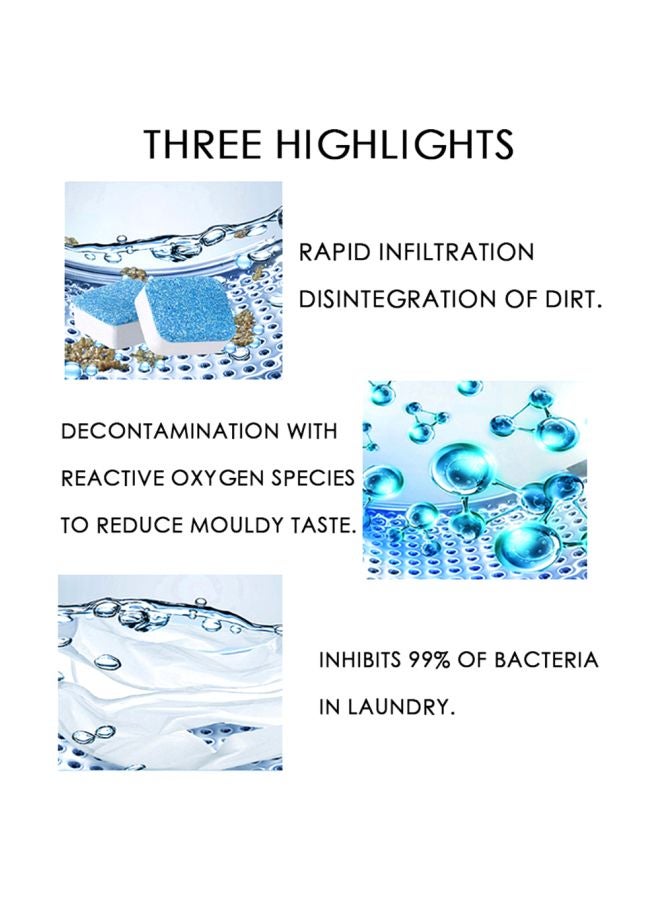 THREE HIGHLIGHTS

RAPID INFILTRATION
DISINTEGRATION OF DIRT.

DECONTAMINATION WITH
REACTIVE OXYGEN SPECIES
TO REDUCE MOULDY TASTE.

INHIBITS 99% OF BACTERIA
IN LAUNDRY.